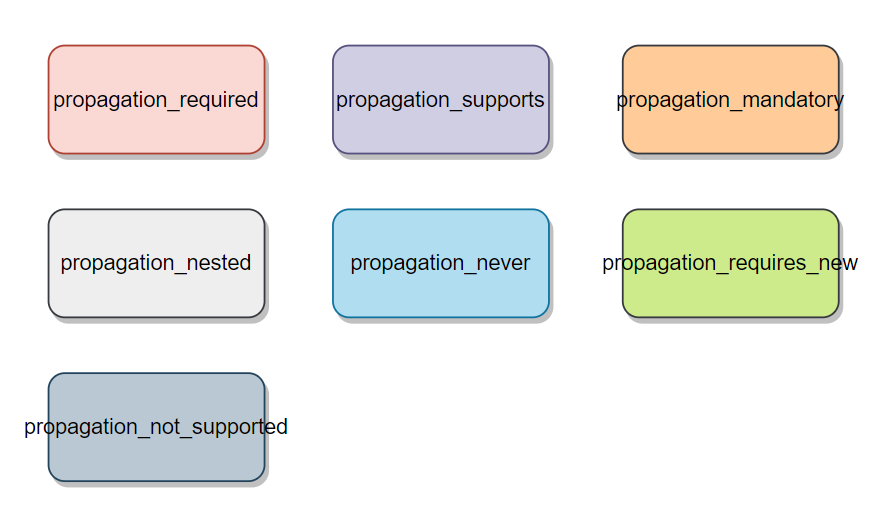 propagation_required

propagation_supports

propagation_mandatory

propagation_nested

propagation_never

propagation_requires_new

propagation_not_supported